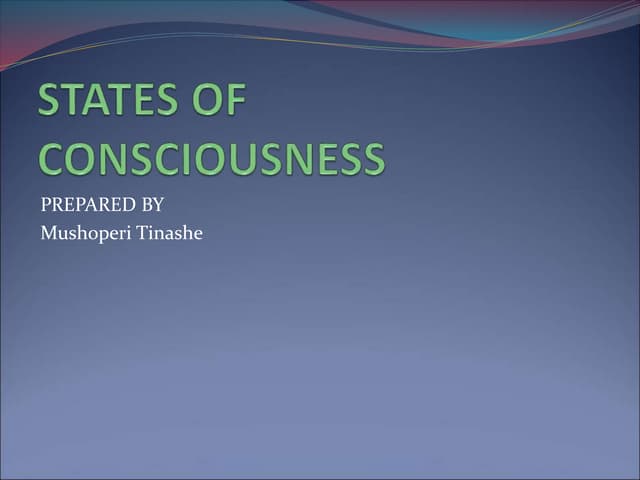 STATES OF CONSCIOUSNESS

PREPARED BY
Mushoperi Tinashe